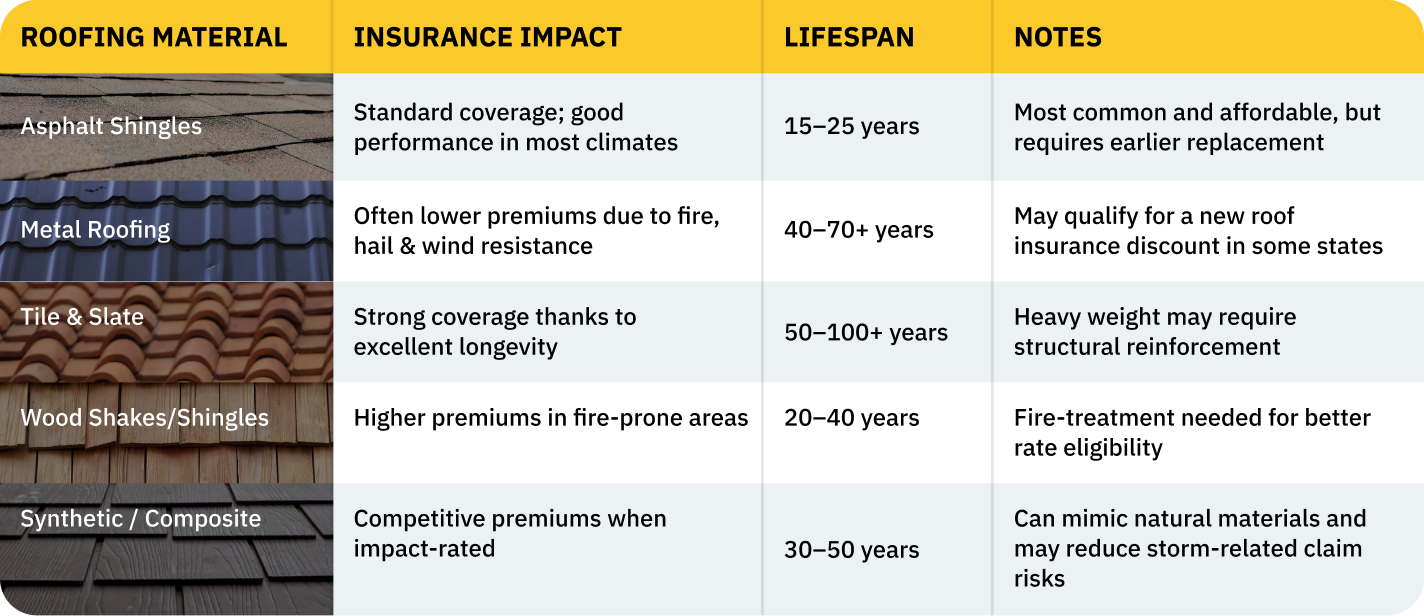 | ROOFING MATERIAL | INSURANCE IMPACT | LIFESPAN | NOTES |
|---|---|---|---|
| Asphalt Shingles | Standard coverage; good performance in most climates | 15–25 years | Most common and affordable, but requires earlier replacement |
| Metal Roofing | Often lower premiums due to fire, hail & wind resistance | 40–70+ years | May qualify for a new roof insurance discount in some states |
| Tile & Slate | Strong coverage thanks to excellent longevity | 50–100+ years | Heavy weight may require structural reinforcement |
| Wood Shakes/Shingles | Higher premiums in fire-prone areas | 20–40 years | Fire-treatment needed for better rate eligibility |
| Synthetic / Composite | Competitive premiums when impact-rated | 30–50 years | Can mimic natural materials and may reduce storm-related claim risks |